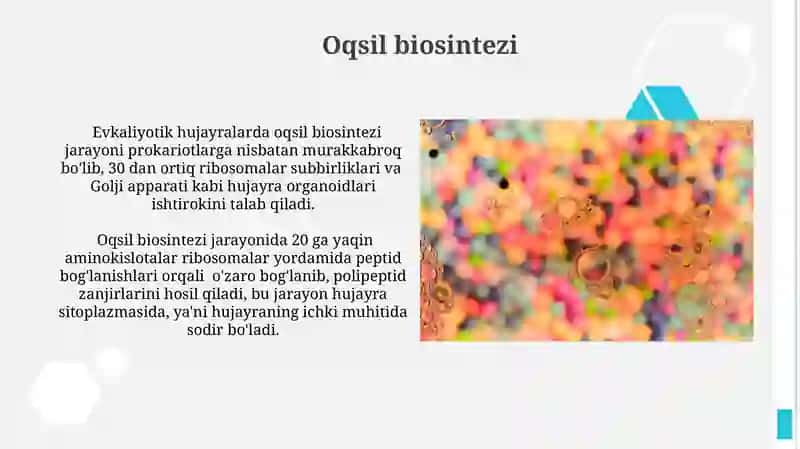 Oqsil biosintezi

Evkaliyotik hujayralarda oqsil biosintezi jarayoni prokariotlarga nisbatan murakkabroq bo'lib, 30 dan ortiq ribosomalar subbirliklari va Golji apparati kabi hujayra organoidlari ishtirokini talab qiladi.

Oqsil biosintezi jarayonida 20 ga yaqin aminokislotalar ribosomalar yordamida peptid bog'lanishlari orqali o'zaro bog'lanib, polipeptid zanjirlarini hosil qiladi, bu jarayon hujayra sitoplazmasida, ya'ni hujayraning ichki muhitida sodir bo'ladi.